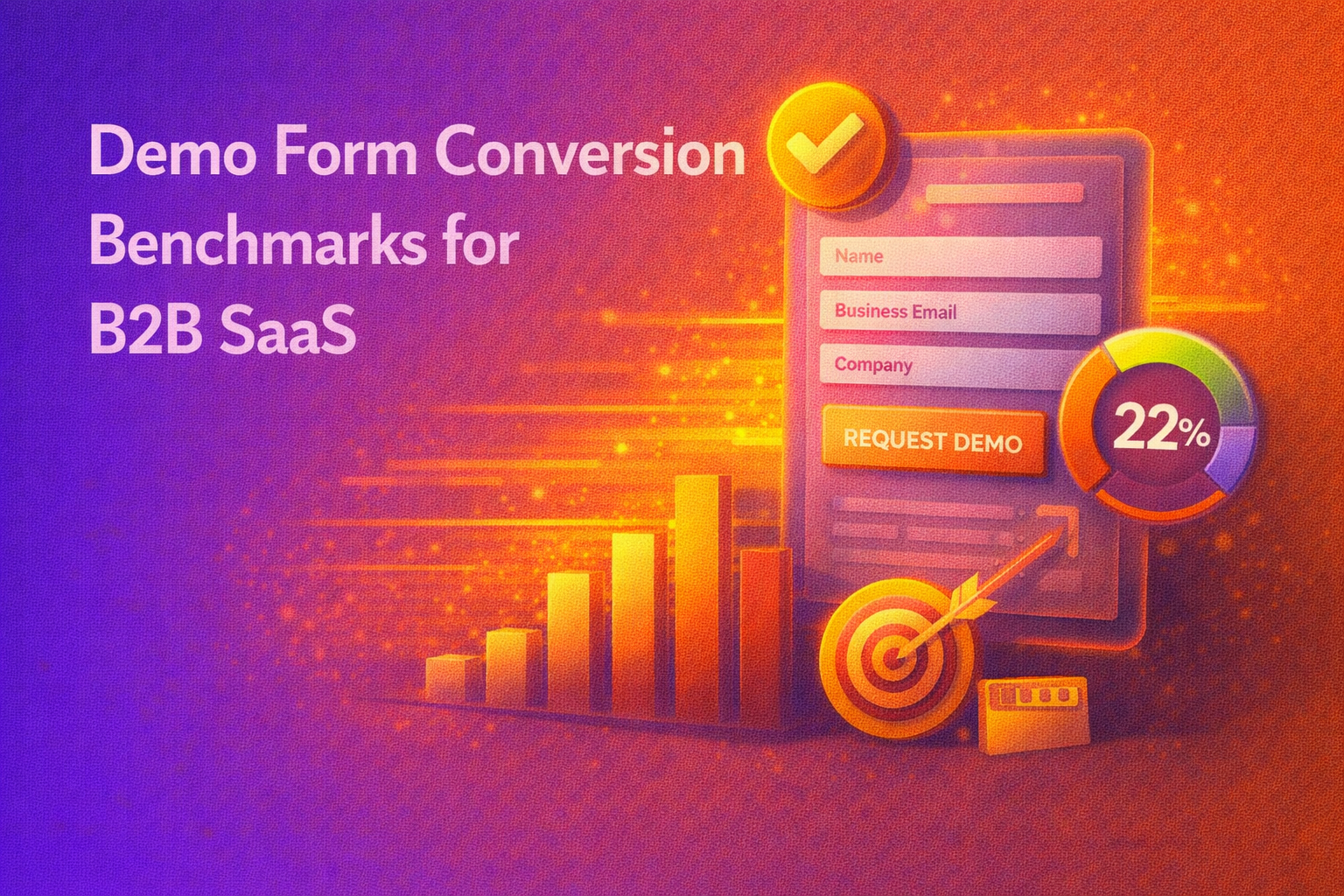 Demo Form Conversion Benchmarks for B2B SaaS

Name

Business Email

Company

REQUEST DEMO

22%